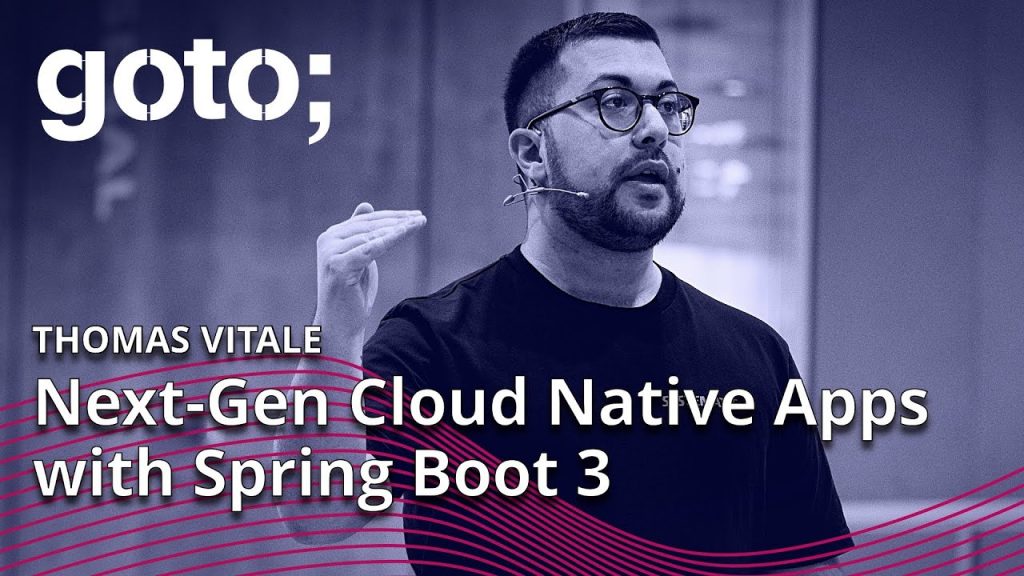 goto;

THOMAS VITALE

Next-Gen Cloud Native Apps with Spring Boot 3